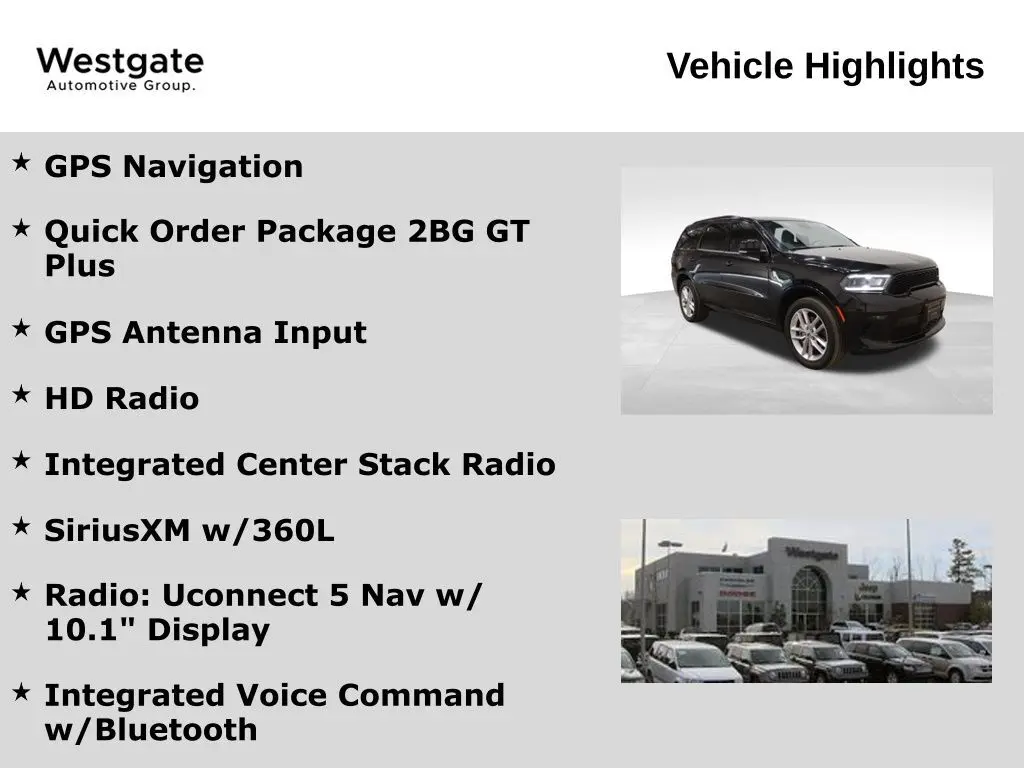 Westgate
Automotive Group.

Vehicle Highlights

★ GPS Navigation

★ Quick Order Package 2BG GT Plus

★ GPS Antenna Input

★ HD Radio

★ Integrated Center Stack Radio

★ SiriusXM w/360L

★ Radio: Uconnect 5 Nav w/ 10.1" Display

★ Integrated Voice Command w/Bluetooth

Westgate